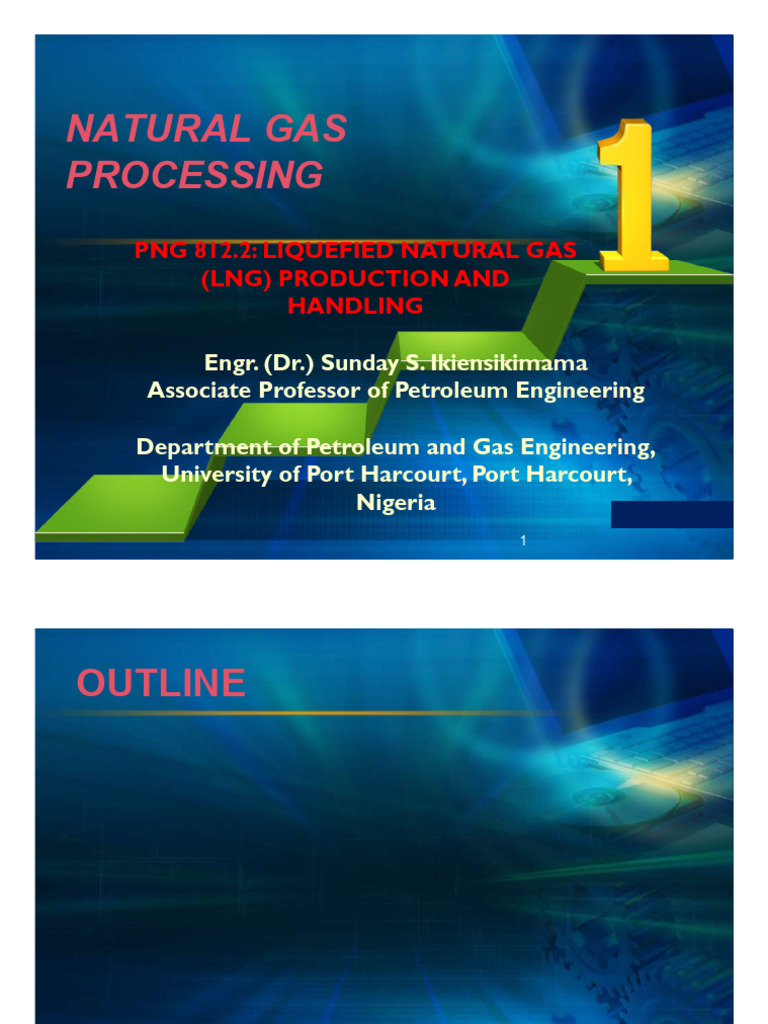 NATURAL GAS PROCESSING

1

PNG 812.2: LIQUEFIED NATURAL GAS (LNG) PRODUCTION AND HANDLING

Engr. (Dr.) Sunday S. Ikiensikimama
Associate Professor of Petroleum Engineering

Department of Petroleum and Gas Engineering, University of Port Harcourt, Port Harcourt, Nigeria

1

OUTLINE